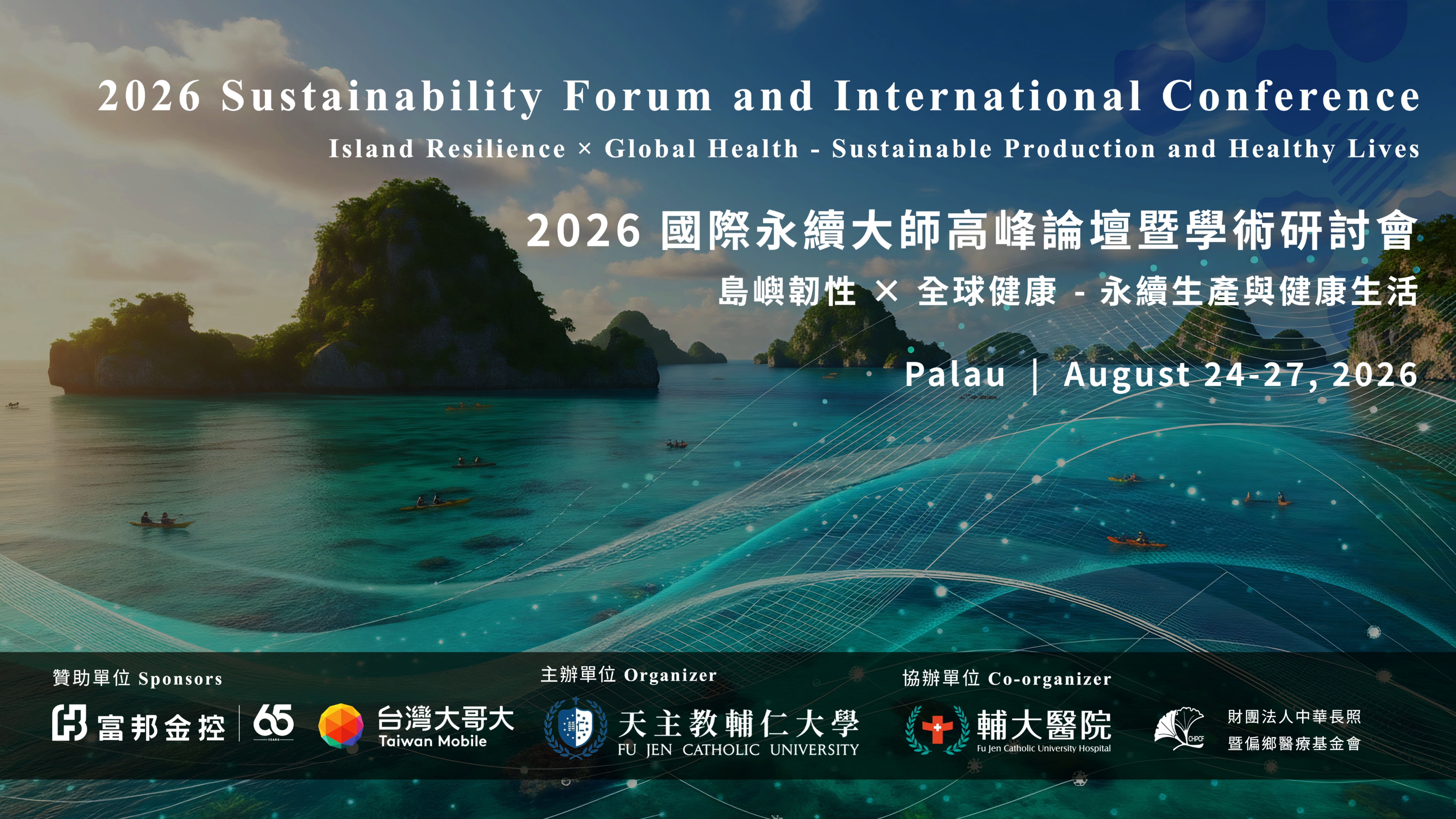 2026 Sustainability Forum and International Conference

Island Resilience × Global Health - Sustainable Production and Healthy Lives

2026 國際永續大師高峰論壇暨學術研討會

島嶼韌性 × 全球健康 - 永續生產與健康生活

Palau | August 24-27, 2026

贊助單位 Sponsors

富邦金控 65 YEARS

台灣大哥大 Taiwan Mobile

主辦單位 Organizer

天主教輔仁大學 FU JEN CATHOLIC UNIVERSITY

協辦單位 Co-organizer

輔大醫院 Fu Jen Catholic University Hospital

CHPCF 財團法人中華長照暨偏鄉醫療基金會